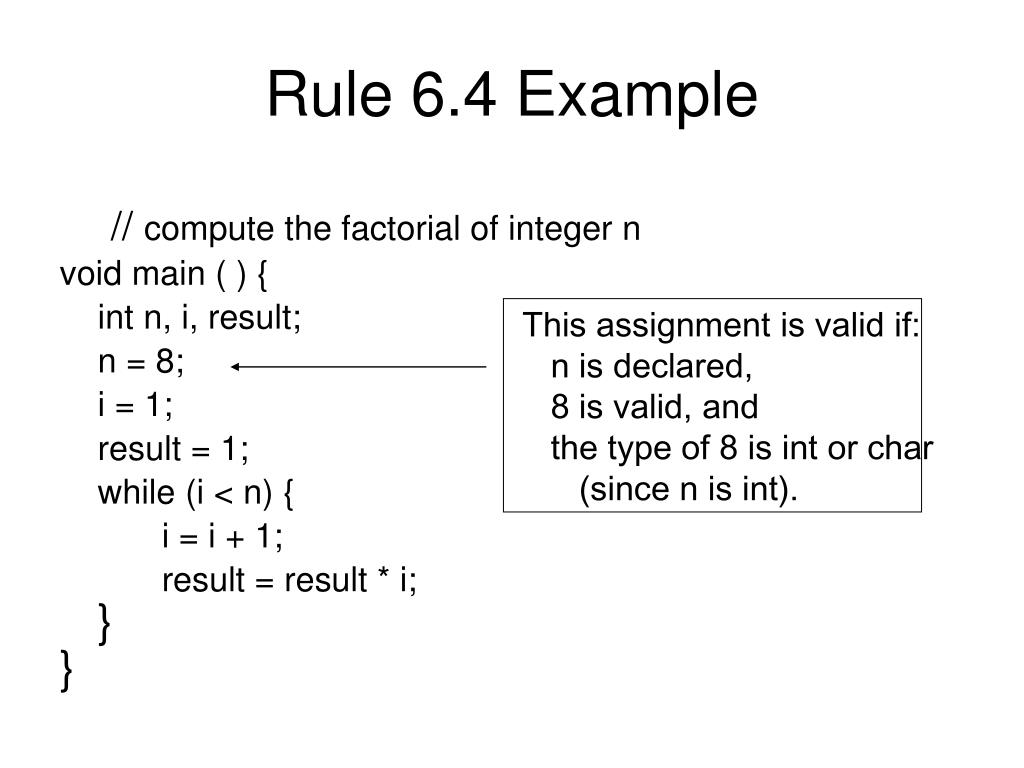 Rule 6.4 Example

// compute the factorial of integer n
void main ( ) {
int n, i, result;
n = 8;
i = 1;
result = 1;
while (i < n) {
i = i + 1;
result = result * i;
}
}

This assignment is valid if:
n is declared,
8 is valid, and
the type of 8 is int or char
(since n is int).